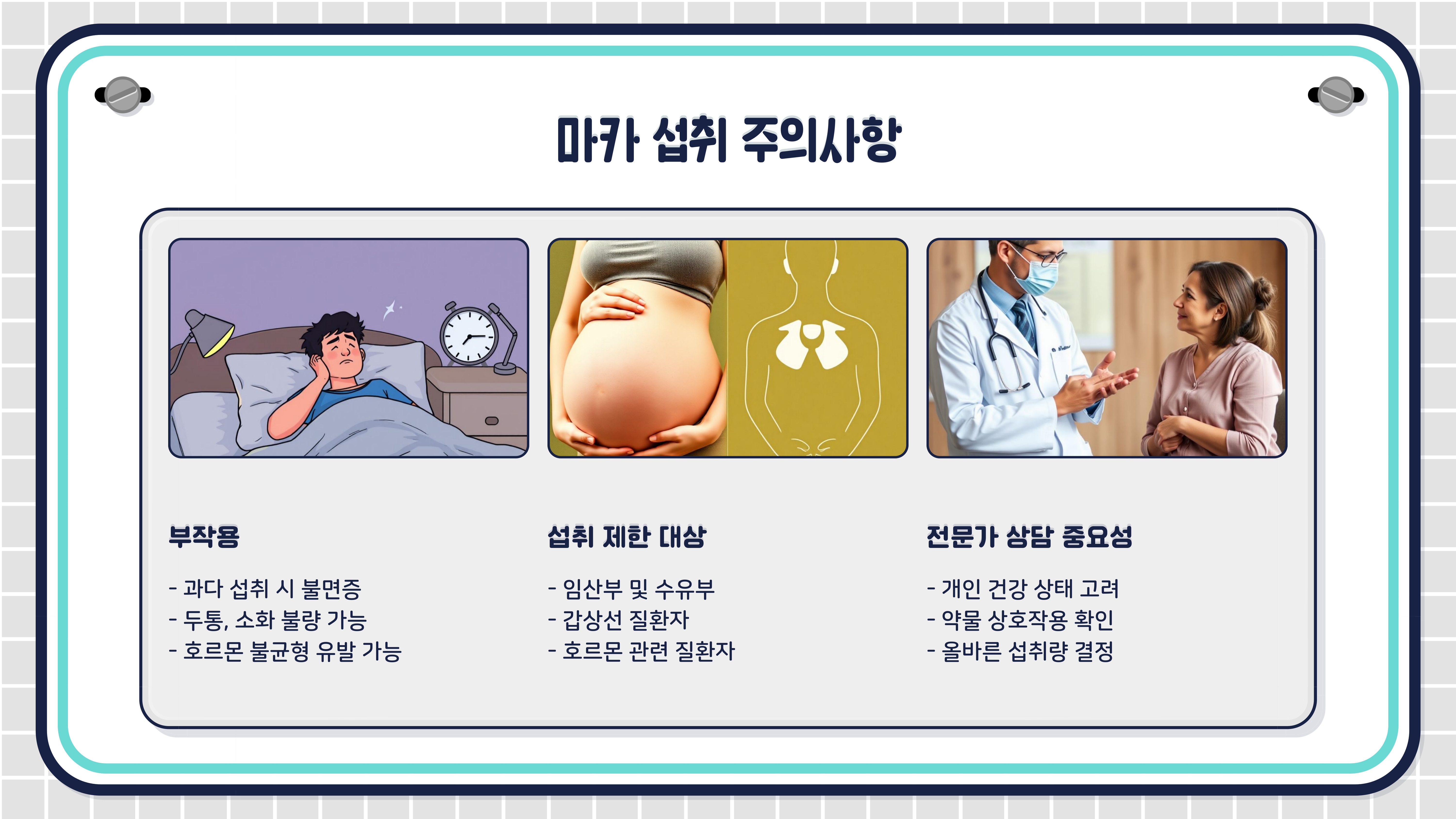 마카 섭취 주의사항

부작용

- 과다 섭취 시 불면증
- 두통, 소화 불량 가능
- 호르몬 불균형 유발 가능

섭취 제한 대상

- 임산부 및 수유부
- 갑상선 질환자
- 호르몬 관련 질환자

전문가 상담 중요성

- 개인 건강 상태 고려
- 약물 상호작용 확인
- 올바른 섭취량 결정